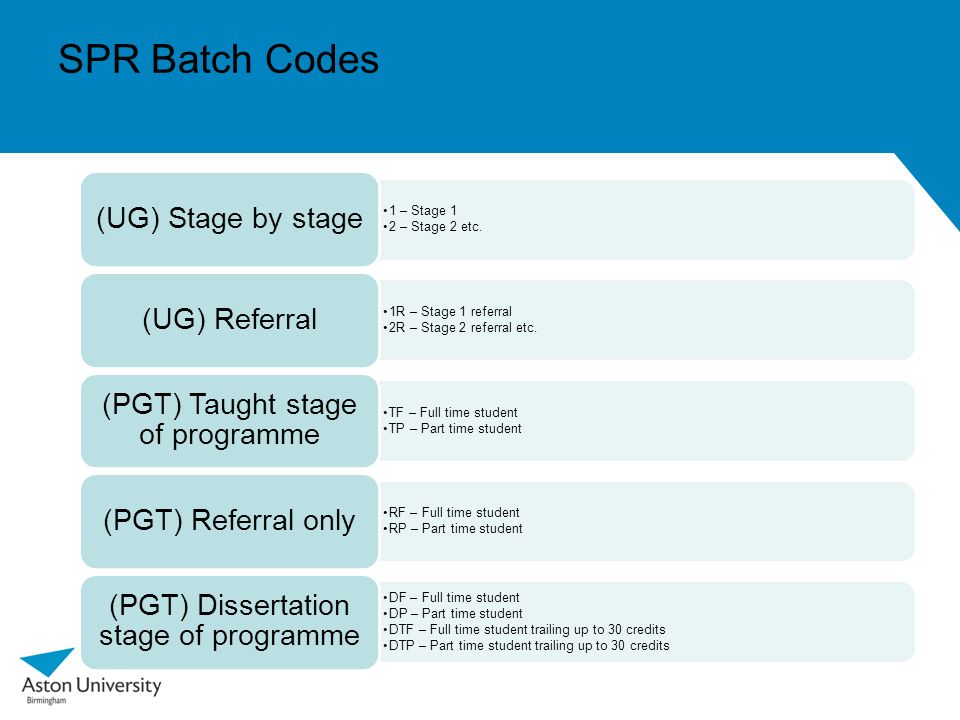 SPR Batch Codes

(UG) Stage by stage

•1 – Stage 1
•2 – Stage 2 etc.

(UG) Referral

•1R – Stage 1 referral
•2R – Stage 2 referral etc.

(PGT) Taught stage of programme

•TF – Full time student
•TP – Part time student

(PGT) Referral only

•RF – Full time student
•RP – Part time student

(PGT) Dissertation stage of programme

•DF – Full time student
•DP – Part time student
•DTF – Full time student trailing up to 30 credits
•DTP – Part time student trailing up to 30 credits

Aston University
Birmingham